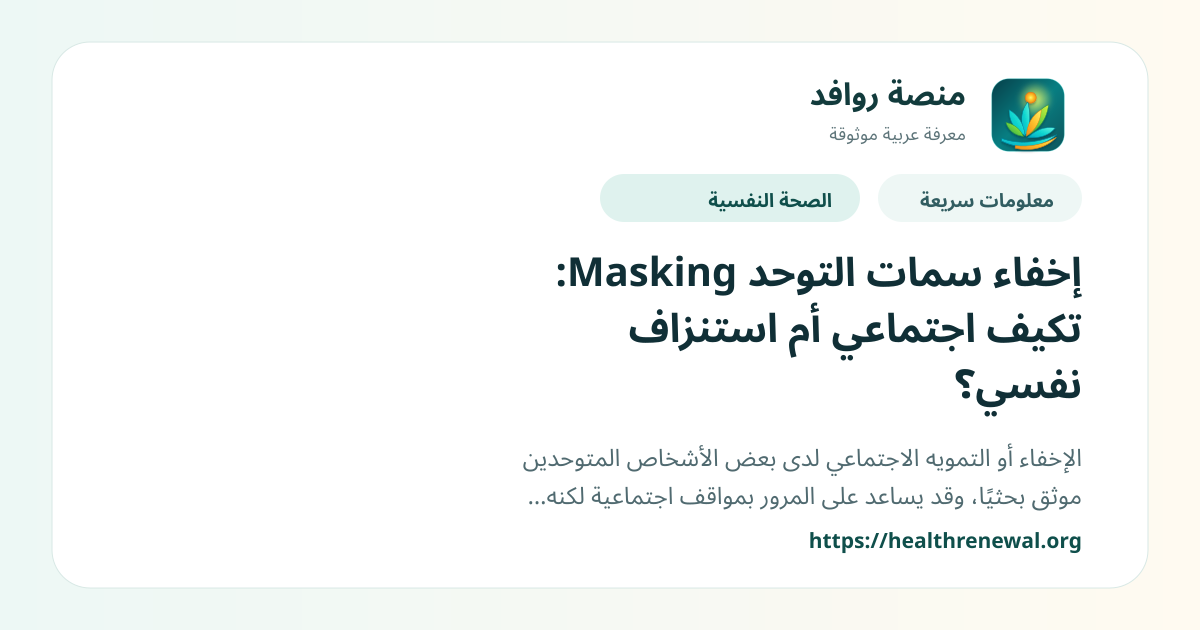 منصة روافد
معرفة عربية موثوقة

معلومات سريعة

الصحة النفسية

إخفاء سمات التوحد Masking: تكيف اجتماعي أم استنزاف نفسي؟

الإخفاء أو التمويه الاجتماعي لدى بعض الأشخاص المتوحدين موثق بحثيًا، وقد يساعد على المرور بمواقف اجتماعية لكنه...

https://healthrenewal.org